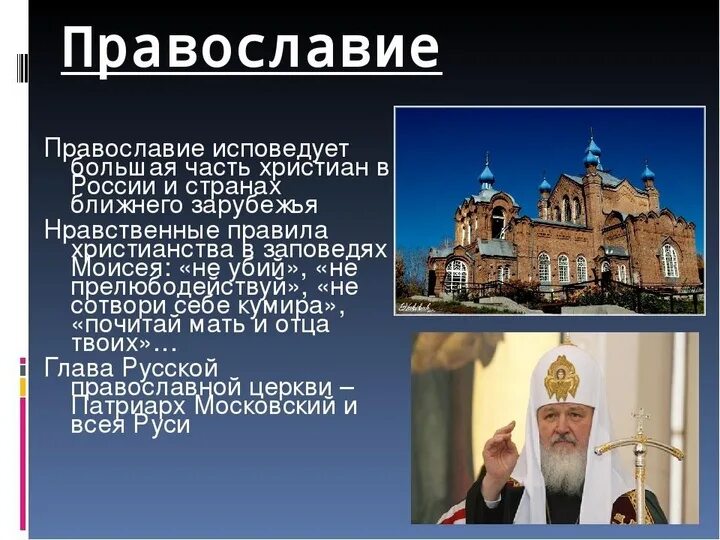 Православие

Православие исповедует большая часть христиан в России и странах ближнего зарубежья

Нравственные правила христианства в заповедях Моисея: «не убий», «не прелюбодействуй», «не сотвори себе кумира», «почитай мать и отца твоих»…

Глава Русской православной церкви – Патриарх Московский и всея Руси